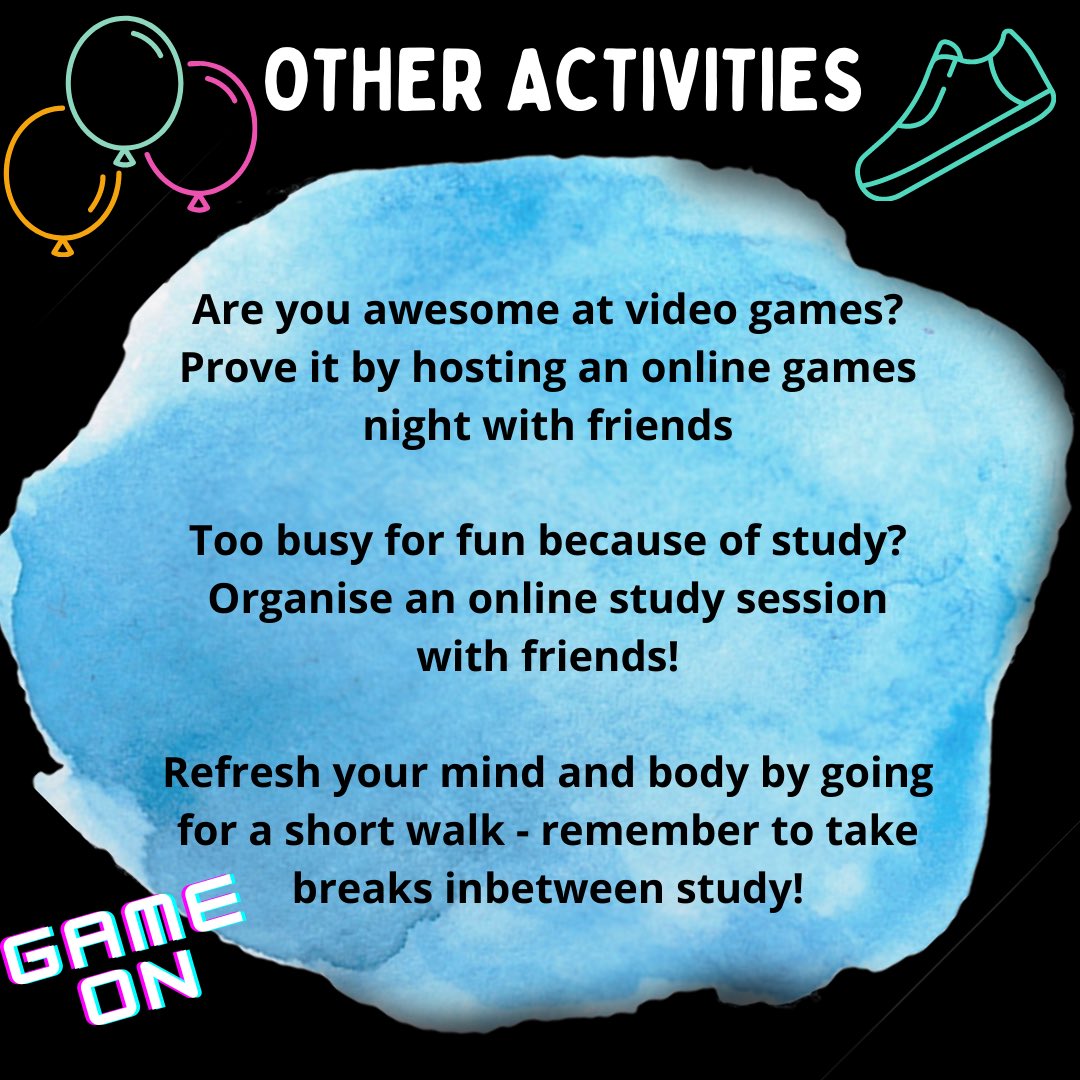 OTHER ACTIVITIES

Are you awesome at video games? Prove it by hosting an online games night with friends

Too busy for fun because of study? Organise an online study session with friends!

Refresh your mind and body by going for a short walk - remember to take breaks inbetween study!

GAME ON